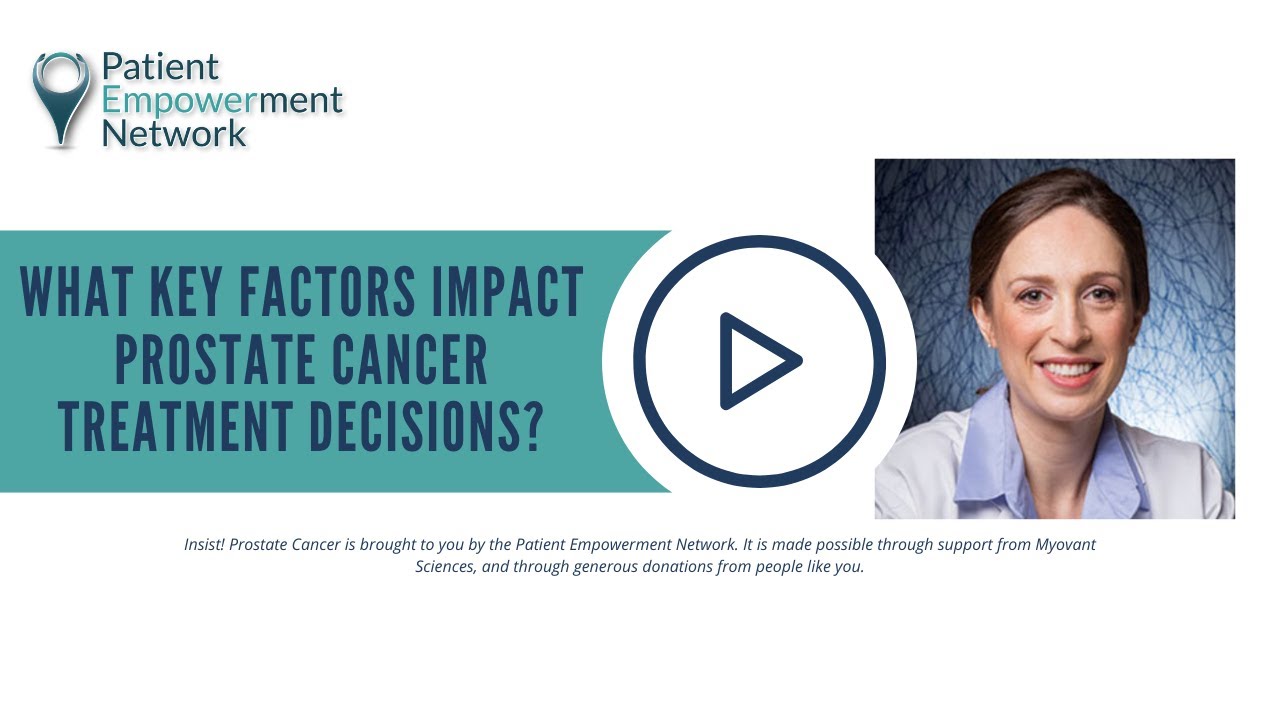 Patient Empowerment Network

WHAT KEY FACTORS IMPACT PROSTATE CANCER TREATMENT DECISIONS?

Insist! Prostate Cancer is brought to you by the Patient Empowerment Network. It is made possible through support from Myovant Sciences, and through generous donations from people like you.